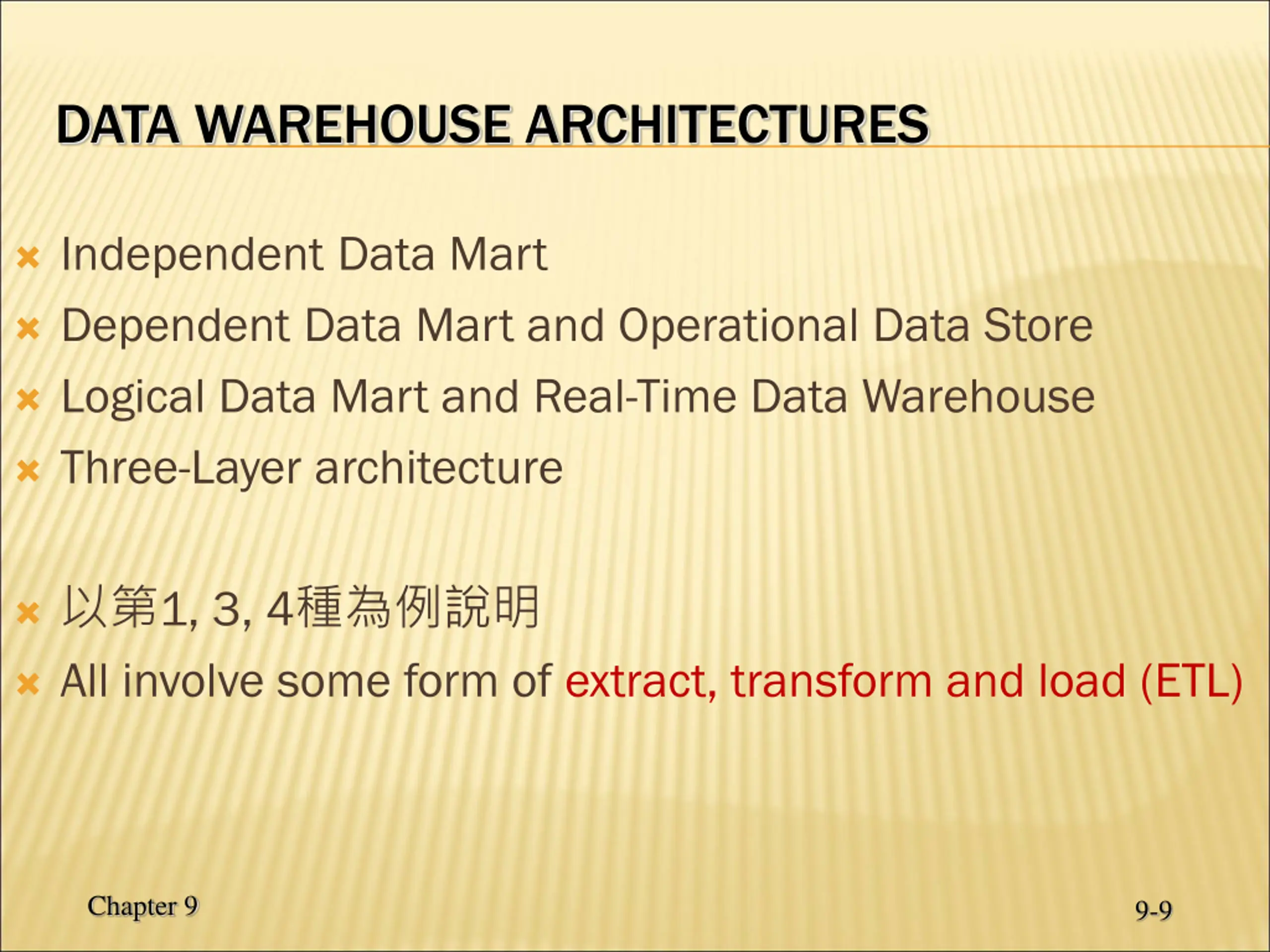 DATA WAREHOUSE ARCHITECTURES

Independent Data Mart
Dependent Data Mart and Operational Data Store
Logical Data Mart and Real-Time Data Warehouse
Three-Layer architecture

以第1, 3, 4種為例說明
All involve some form of extract, transform and load (ETL)

Chapter 9

9-9